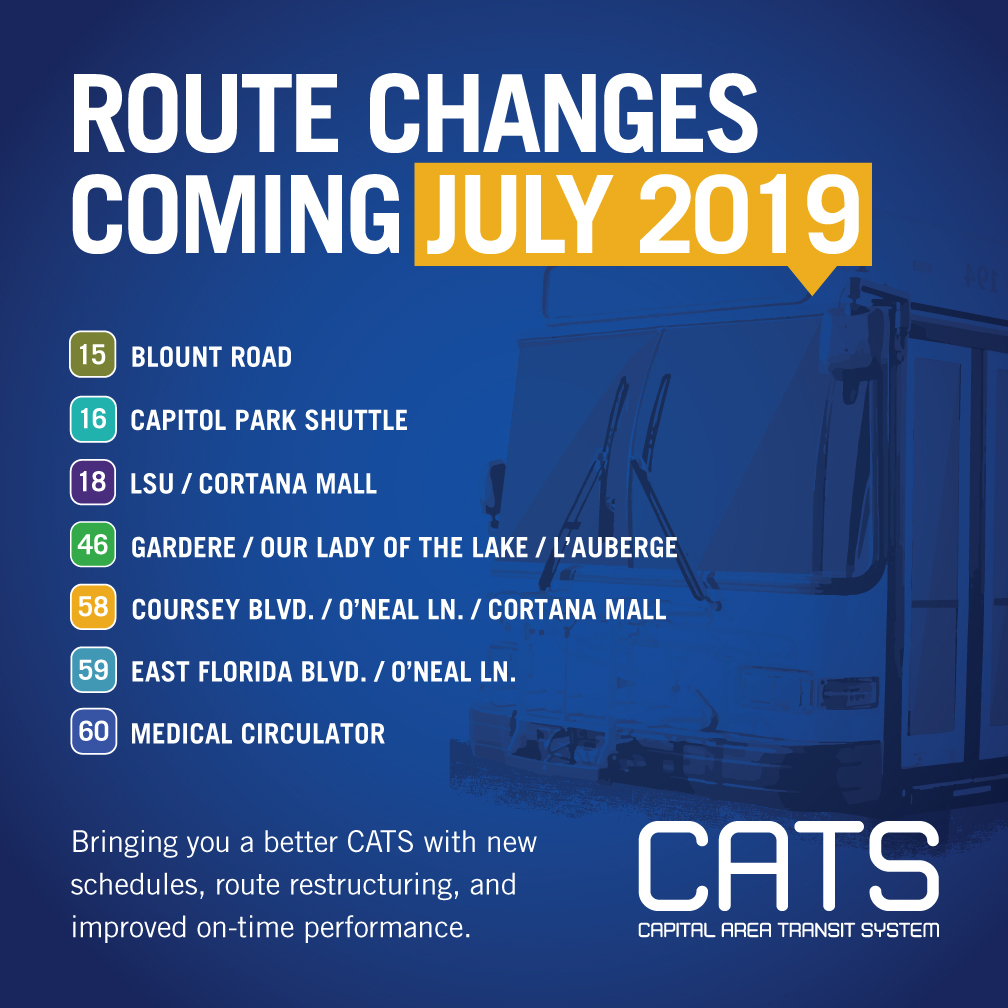 ROUTE CHANGES COMING JULY 2019

15 BLOUNT ROAD

16 CAPITOL PARK SHUTTLE

18 LSU / CORTANA MALL

46 GARDERE / OUR LADY OF THE LAKE / L'AUBERGE

58 COURSEY BLVD. / O'NEAL LN. / CORTANA MALL

59 EAST FLORIDA BLVD. / O'NEAL LN.

60 MEDICAL CIRCULATOR

Bringing you a better CATS with new schedules, route restructuring, and improved on-time performance.

CATS
CAPITAL AREA TRANSIT SYSTEM